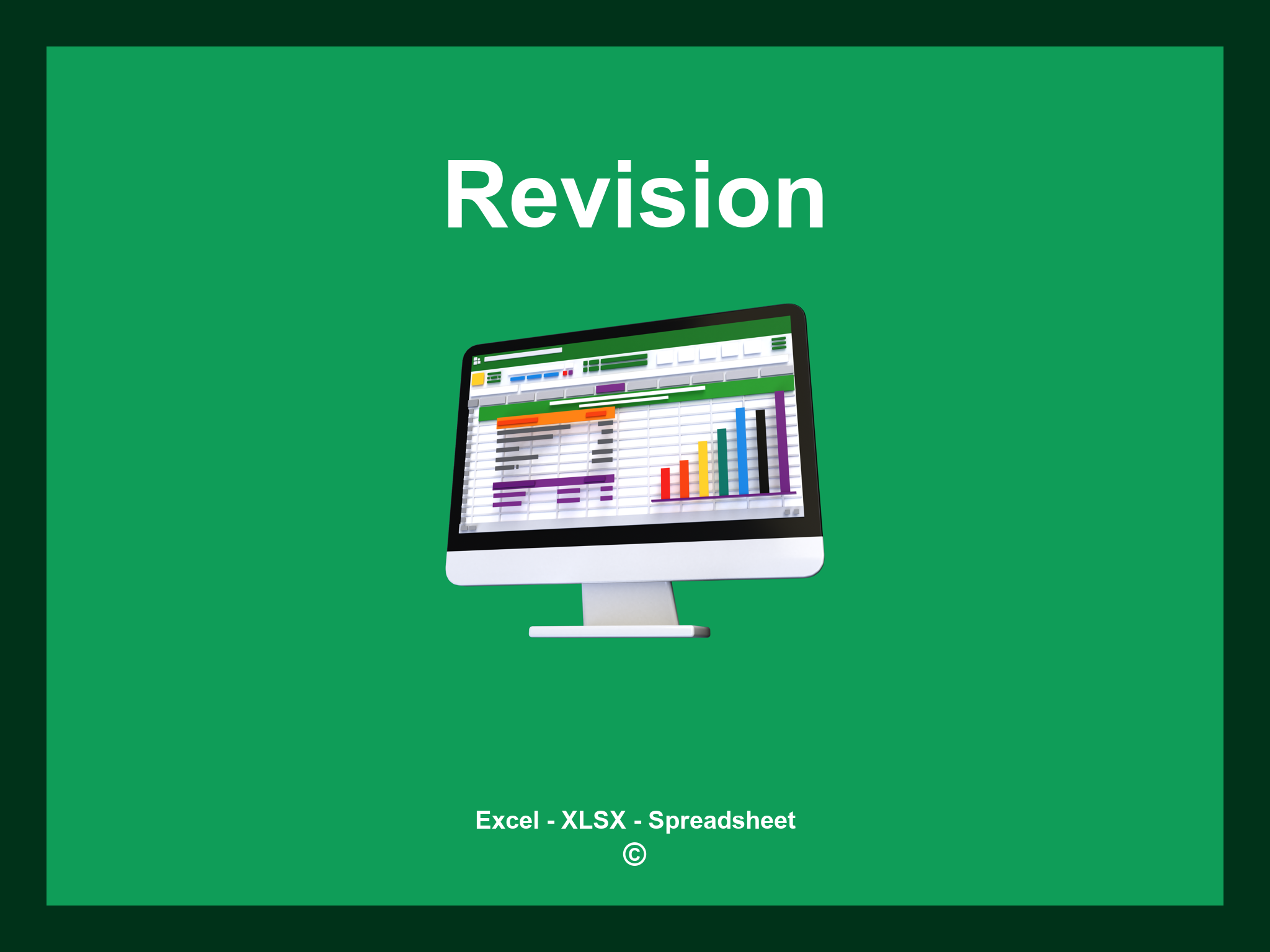 Revision

Excel - XLSX - Spreadsheet
©